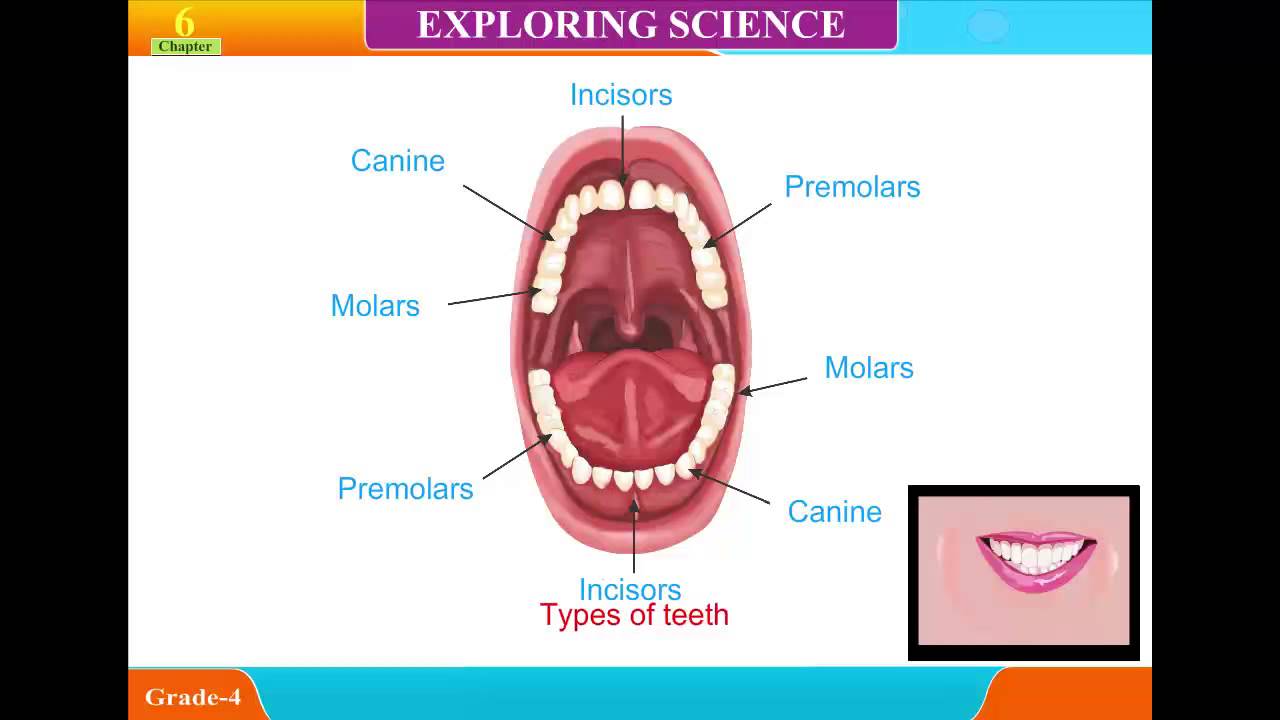 6
Chapter

EXPLORING SCIENCE

Incisors

Canine

Premolars

Molars

Molars

Premolars

Canine

Incisors

Types of teeth

Grade-4